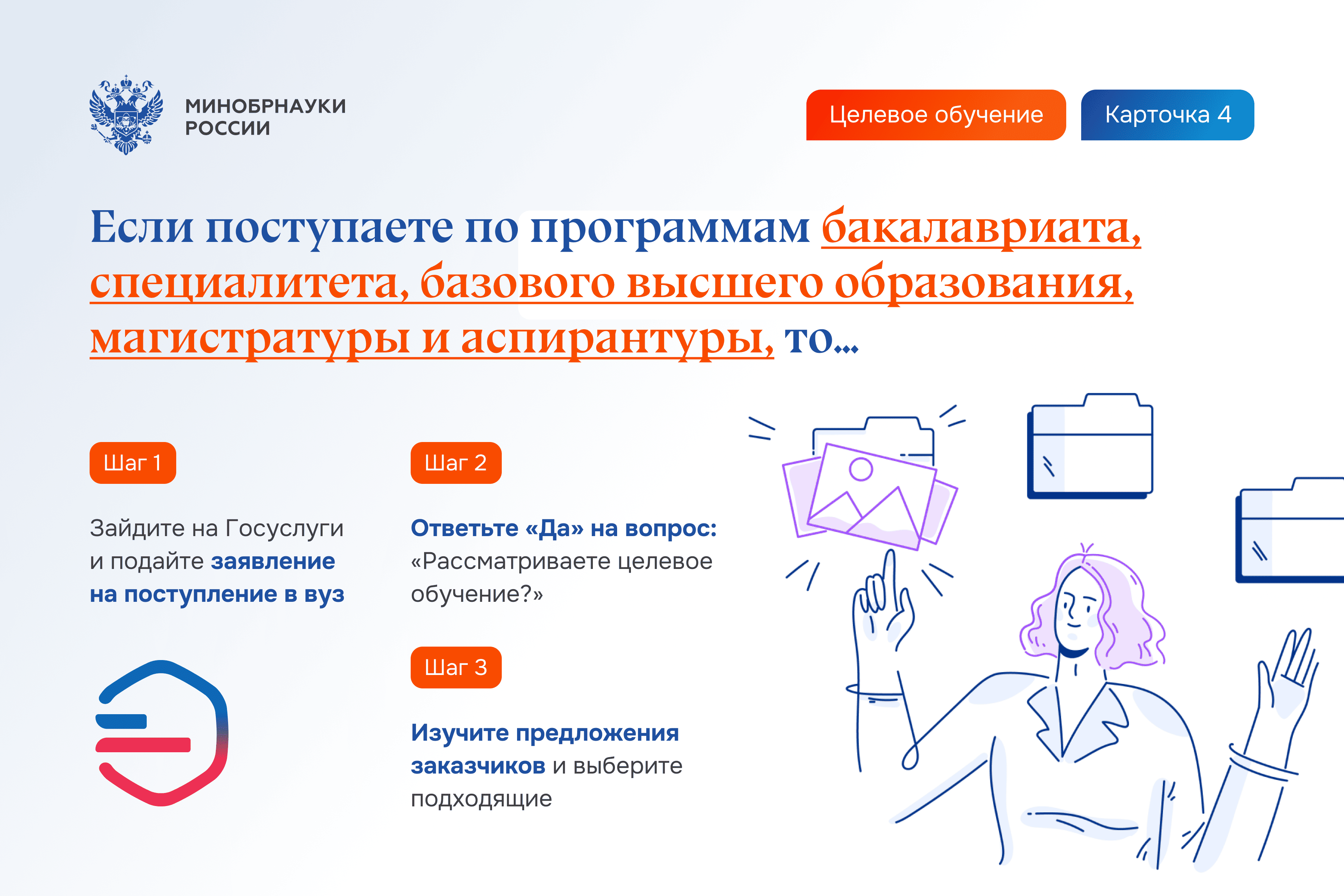 МИНОБРНАУКИ РОССИИ

Целевое обучение

Карточка 4

Если поступаете по программам бакалавриата, специалитета, базового высшего образования, магистратуры и аспирантуры, то...

Шаг 1

Зайдите на Госуслуги и подайте заявление на поступление в вуз

Шаг 2

Ответьте «Да» на вопрос: «Рассматриваете целевое обучение?»

Шаг 3

Изучите предложения заказчиков и выберите подходящие